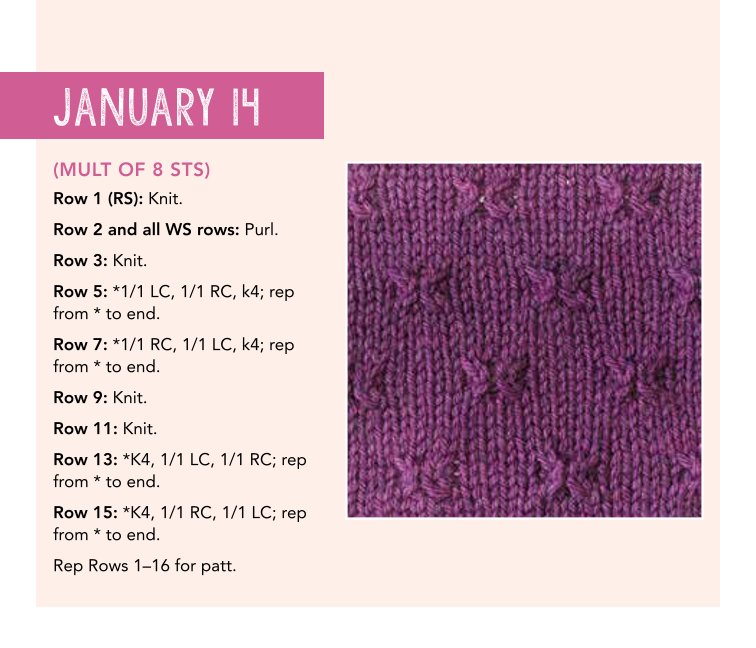 JANUARY 14

(MULT OF 8 STS)

Row 1 (RS): Knit.

Row 2 and all WS rows: Purl.

Row 3: Knit.

Row 5: *1/1 LC, 1/1 RC, k4; rep from * to end.

Row 7: *1/1 RC, 1/1 LC, k4; rep from * to end.

Row 9: Knit.

Row 11: Knit.

Row 13: *K4, 1/1 LC, 1/1 RC; rep from * to end.

Row 15: *K4, 1/1 RC, 1/1 LC; rep from * to end.

Rep Rows 1–16 for patt.